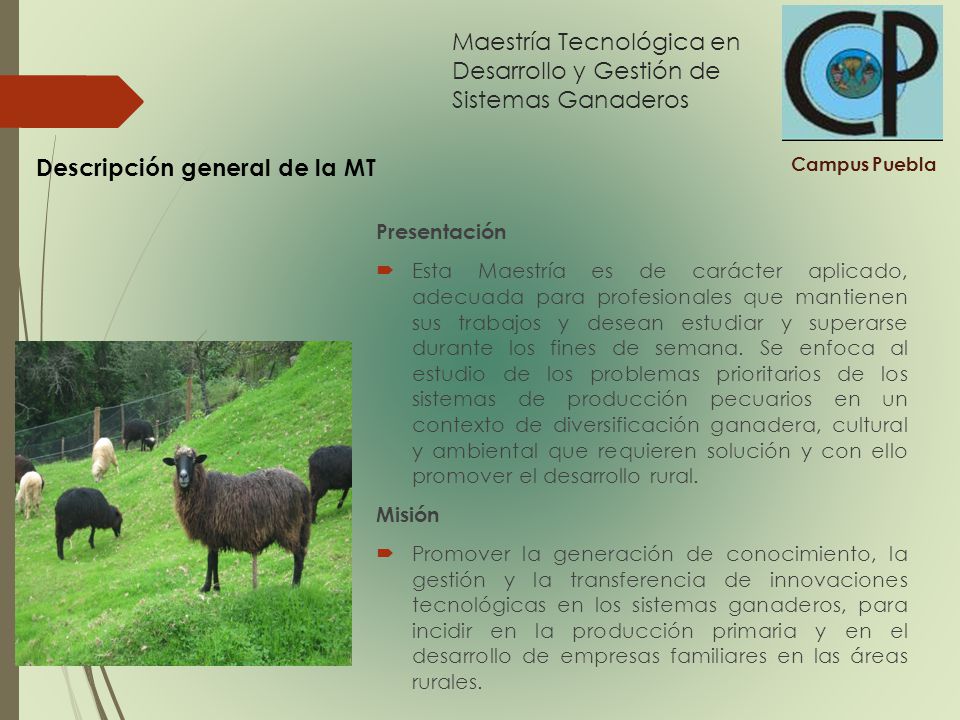 Maestría Tecnológica en Desarrollo y Gestión de Sistemas Ganaderos

CP

Campus Puebla

Descripción general de la MT

Presentación

Esta Maestría es de carácter aplicado, adecuada para profesionales que mantienen sus trabajos y desean estudiar y superarse durante los fines de semana. Se enfoca al estudio de los problemas prioritarios de los sistemas de producción pecuarios en un contexto de diversificación ganadera, cultural y ambiental que requieren solución y con ello promover el desarrollo rural.

Misión

Promover la generación de conocimiento, la gestión y la transferencia de innovaciones tecnológicas en los sistemas ganaderos, para incidir en la producción primaria y en el desarrollo de empresas familiares en las áreas rurales.